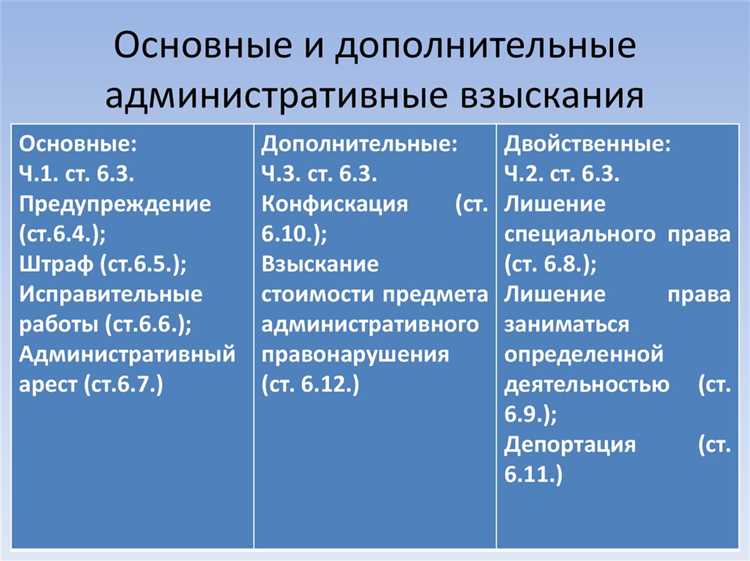 Основные и дополнительные административные взыскания

| Основные: Ч.1. ст. 6.3. Предупреждение (ст.6.4.); Штраф (ст.6.5.); Исправительные работы (ст.6.6.); Административный арест (ст.6.7.) | Дополнительные: Ч.3. ст. 6.3. Конфискация (ст. 6.10.); Взыскание стоимости предмета административного правонарушения (ст. 6.12.) | Двойственные: Ч.2. ст. 6.3. Лишение специального права (ст. 6.8.); Лишение права заниматься определенной деятельностью (ст. 6.9.); Депортация (ст. 6.11.) |
|---|---|---|